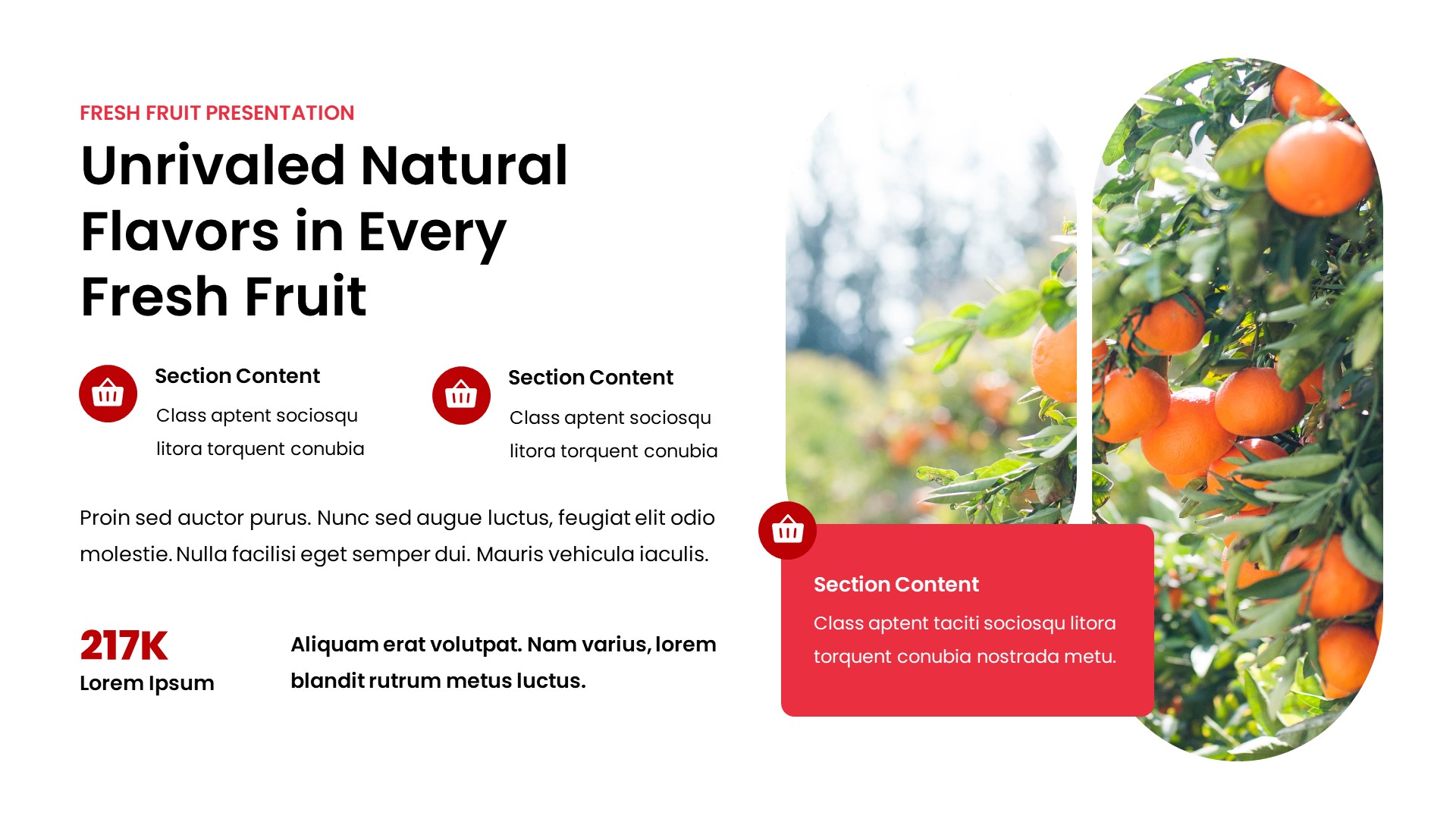 FRESH FRUIT PRESENTATION

Unrivaled Natural Flavors in Every Fresh Fruit

Section Content

Class aptent sociosqu litora torquent conubia

Section Content

Class aptent sociosqu litora torquent conubia

Proin sed auctor purus. Nunc sed augue luctus, feugiat elit odio molestie. Nulla facilisi eget semper dui. Mauris vehicula iaculis.

217K

Lorem Ipsum

Aliquam erat volutpat. Nam varius, lorem blandit rutrum metus luctus.

Section Content

Class aptent taciti sociosqu litora torquent conubia nostrada metu.